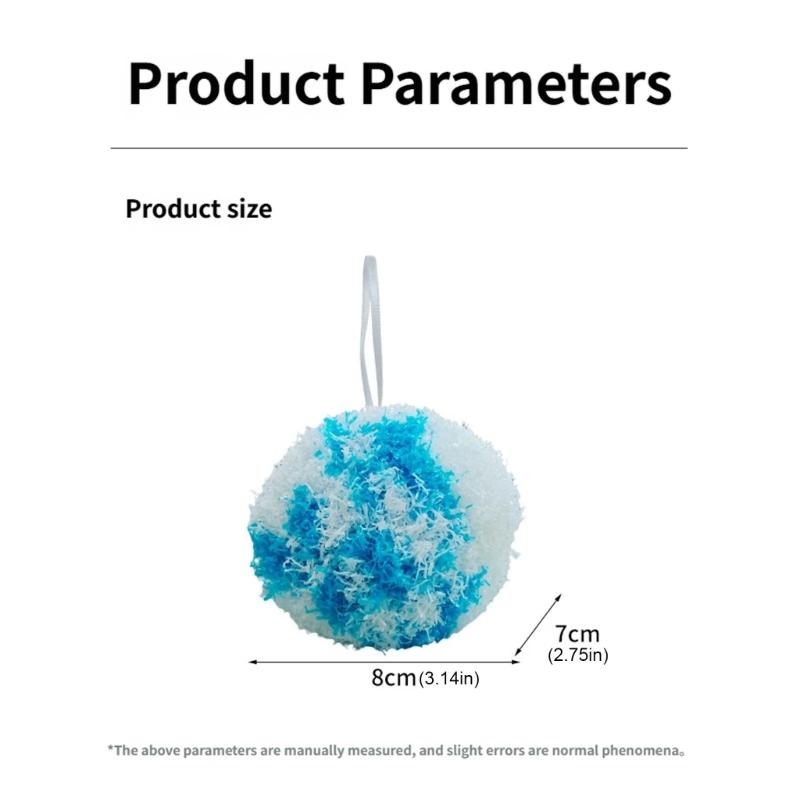 Product Parameters

Product size

7cm
(2.75in)

8cm(3.14in)

*The above parameters are manually measured, and slight errors are normal phenomena。